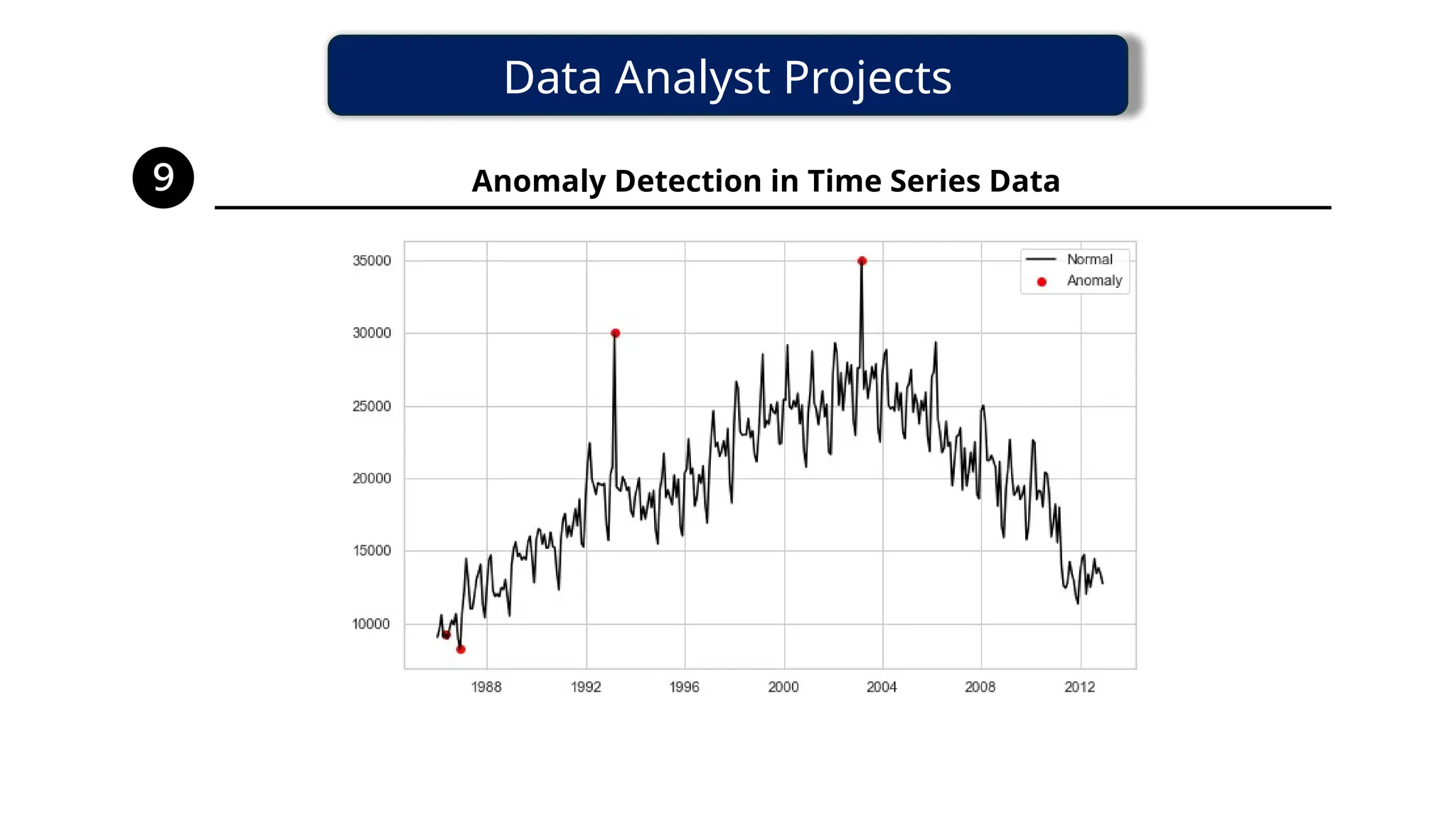 Data Analyst Projects

9

Anomaly Detection in Time Series Data

35000
30000
25000
20000
15000
10000

1988 1992 1996 2000 2004 2008 2012

Normal
Anomaly